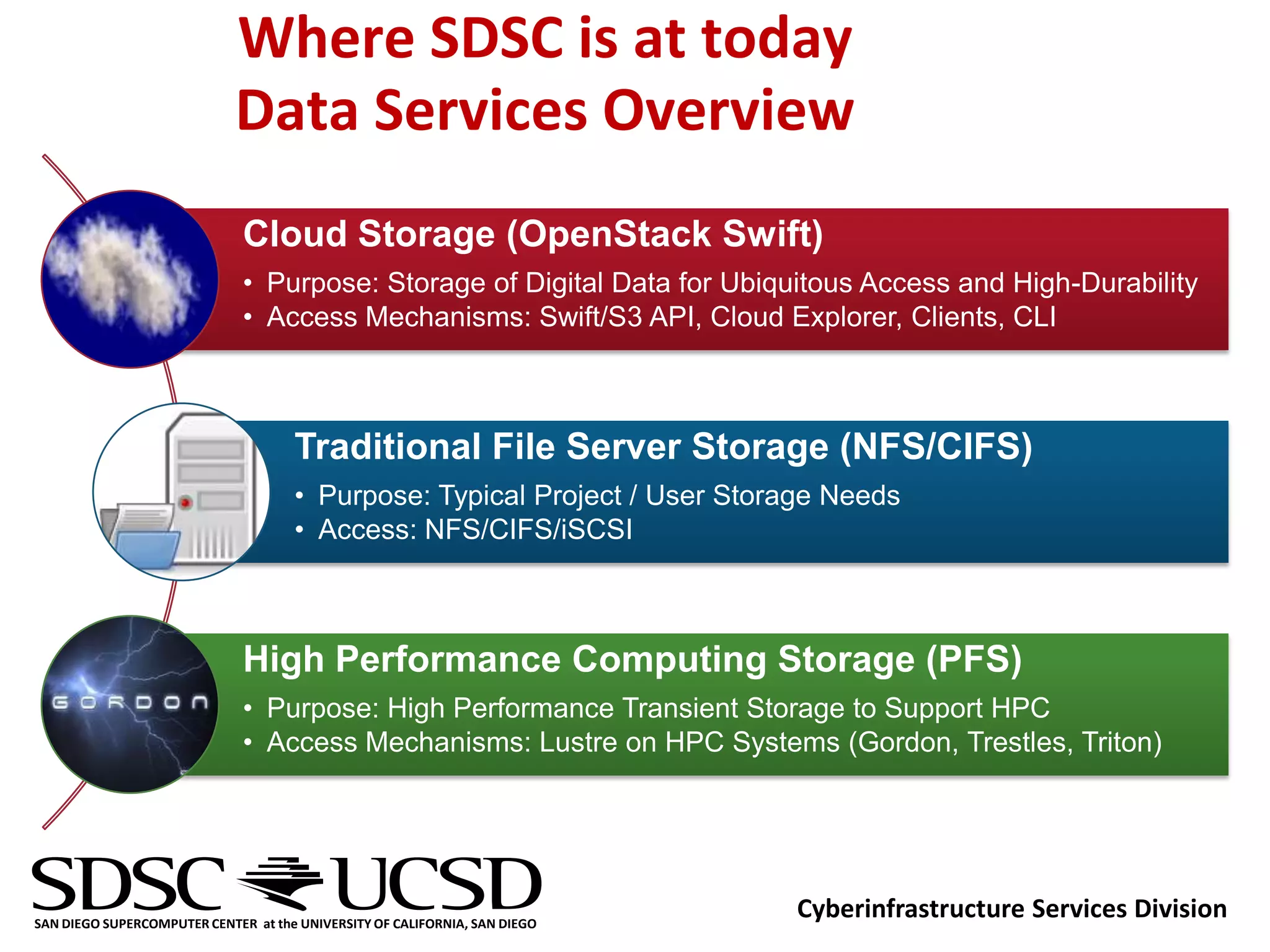 Where SDSC is at today
Data Services Overview

Cloud Storage (OpenStack Swift)
• Purpose: Storage of Digital Data for Ubiquitous Access and High-Durability
• Access Mechanisms: Swift/S3 API, Cloud Explorer, Clients, CLI

Traditional File Server Storage (NFS/CIFS)
• Purpose: Typical Project / User Storage Needs
• Access: NFS/CIFS/iSCSI

GORDON

High Performance Computing Storage (PFS)
• Purpose: High Performance Transient Storage to Support HPC
• Access Mechanisms: Lustre on HPC Systems (Gordon, Trestles, Triton)

SDSC UCSD
SAN DIEGO SUPERCOMPUTER CENTER at the UNIVERSITY OF CALIFORNIA, SAN DIEGO

Cyberinfrastructure Services Division